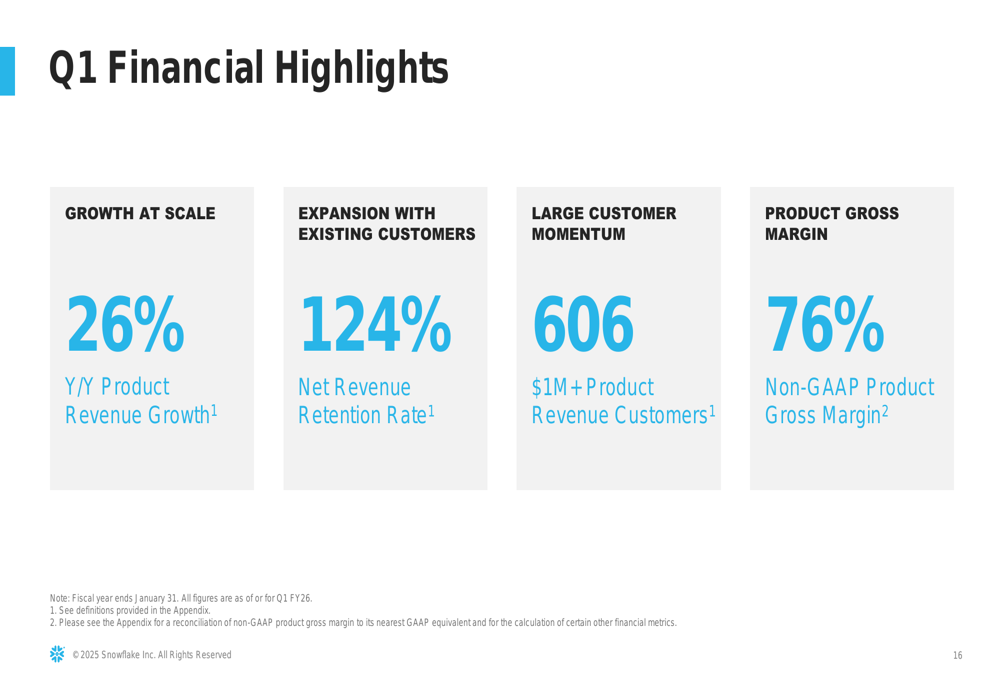 Q1 Financial Highlights

GROWTH AT SCALE

26%

Y/Y Product Revenue Growth$^1$

EXPANSION WITH EXISTING CUSTOMERS

124%

Net Revenue Retention Rate$^1$

LARGE CUSTOMER MOMENTUM

606

\$1M+ Product Revenue Customers$^1$

PRODUCT GROSS MARGIN

76%

Non-GAAP Product Gross Margin$^2$

Note: Fiscal year ends January 31. All figures are as of or for Q1 FY26.
1. See definitions provided in the Appendix.
2. Please see the Appendix for a reconciliation of non-GAAP product gross margin to its nearest GAAP equivalent and for the calculation of certain other financial metrics.

© 2025 Snowflake Inc. All Rights Reserved

16